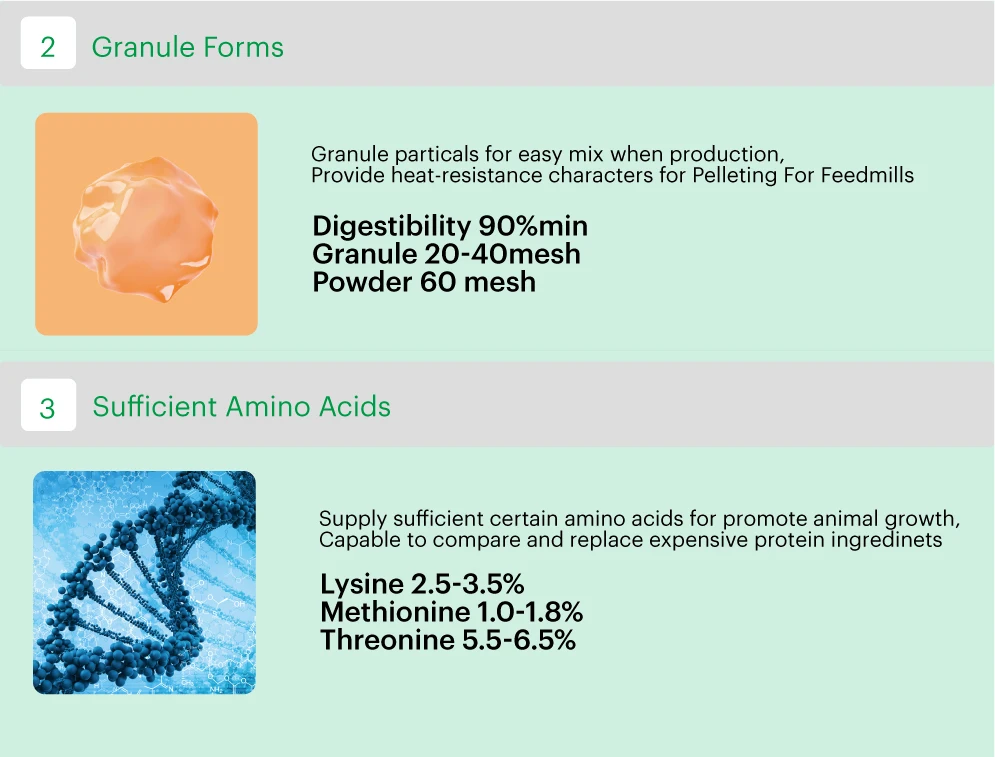 2 Granule Forms

Granule particals for easy mix when production, Provide heat-resistance characters for Pelleting For Feedmills

Digestibility 90%min
Granule 20-40mesh
Powder 60 mesh

3 Sufficient Amino Acids

Supply sufficient certain amino acids for promote animal growth, Capable to compare and replace expensive protein ingredinets

Lysine 2.5-3.5%
Methionine 1.0-1.8%
Threonine 5.5-6.5%